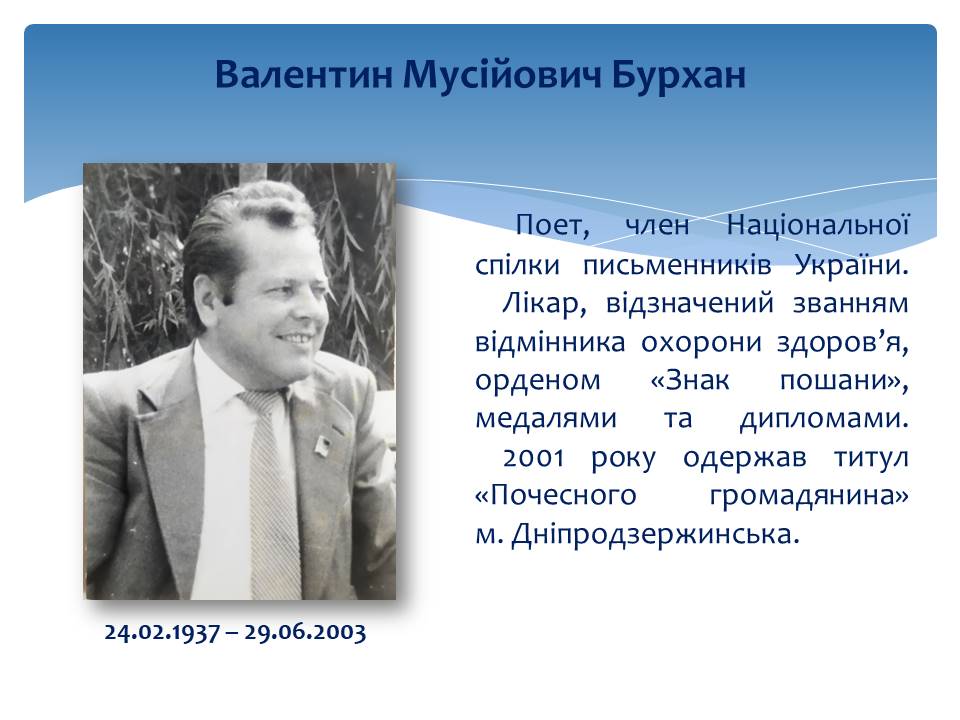 Валентин Мусійович Бурхан

Поет, член Національної спілки письменників України. Лікар, відзначений званням відмінника охорони здоров’я, орденом «Знак пошани», медалями та дипломами. 2001 року одержав титул «Почесного громадянина» м. Дніпродзержинська.

24.02.1937 – 29.06.2003